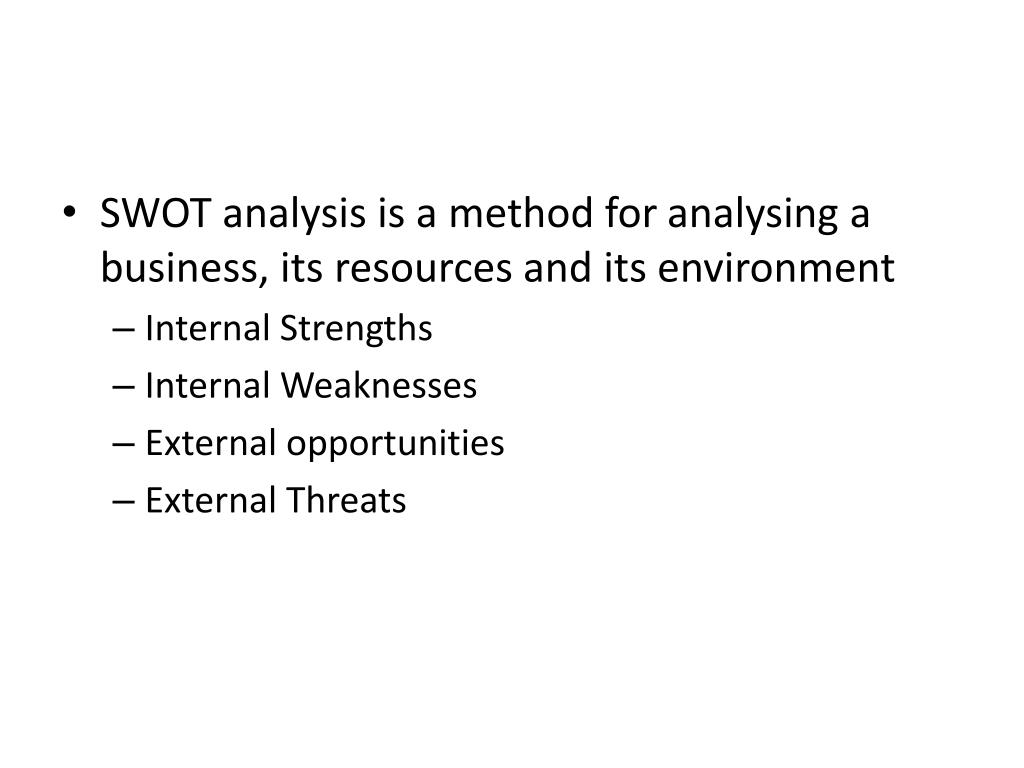 • SWOT analysis is a method for analysing a business, its resources and its environment
– Internal Strengths
– Internal Weaknesses
– External opportunities
– External Threats